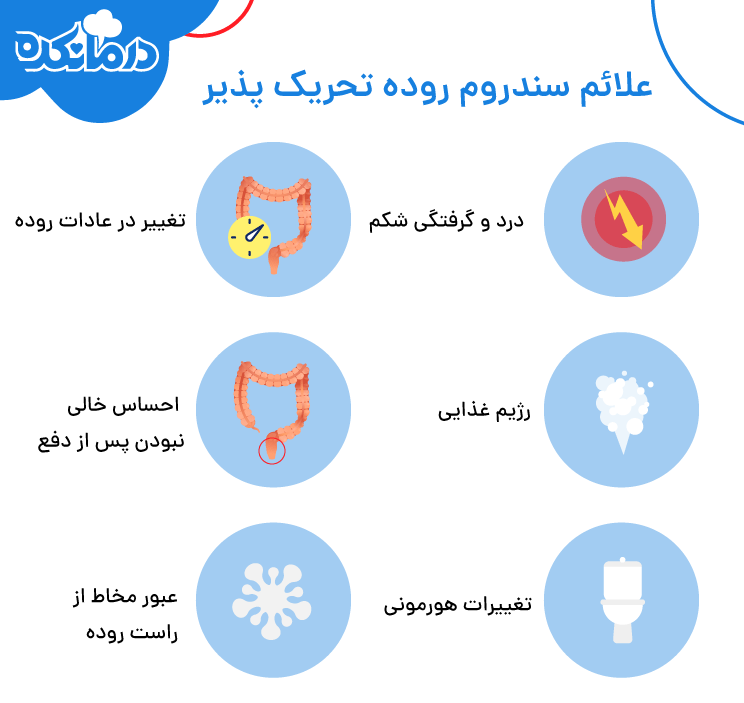 درمانکده

علائم سندروم روده تحریک پذیر

درد و گرفتگی شکم

تغییر در عادات روده

رژیم غذایی

احساس خالی نبودن پس از دفع

تغییرات هورمونی

عبور مخاط از راست روده